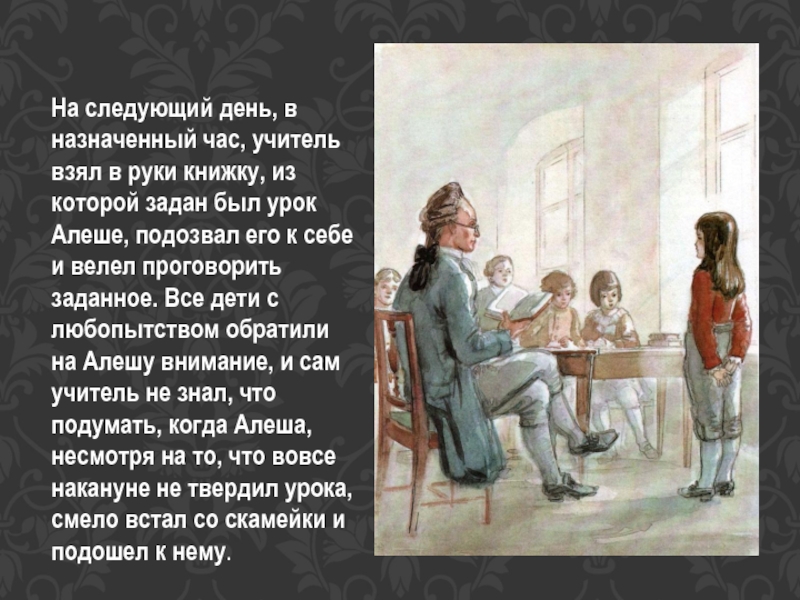 На следующий день, в назначенный час, учитель взял в руки книжку, из которой задан был урок Алеше, подозвал его к себе и велел проговорить заданное. Все дети с любопытством обратили на Алешу внимание, и сам учитель не знал, что подумать, когда Алеша, несмотря на то, что вовсе накануне не твердил урока, смело встал со скамейки и подошел к нему.